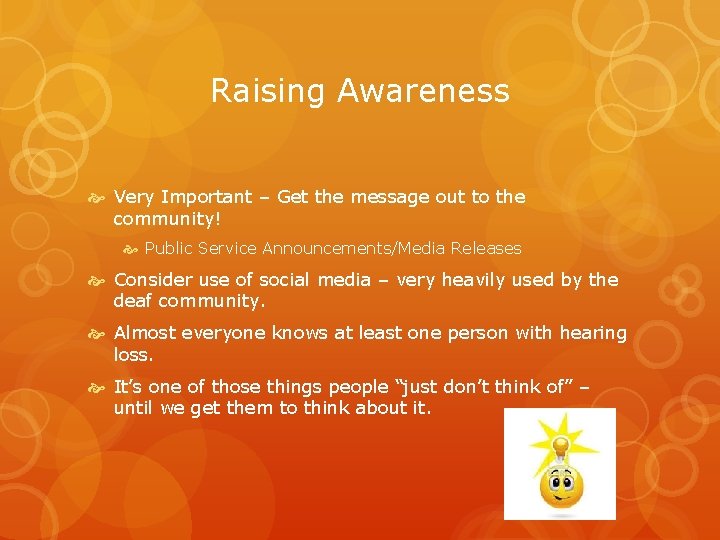 Raising Awareness

Very Important – Get the message out to the community!

Public Service Announcements/Media Releases

Consider use of social media – very heavily used by the deaf community.

Almost everyone knows at least one person with hearing loss.

It's one of those things people "just don't think of" – until we get them to think about it.